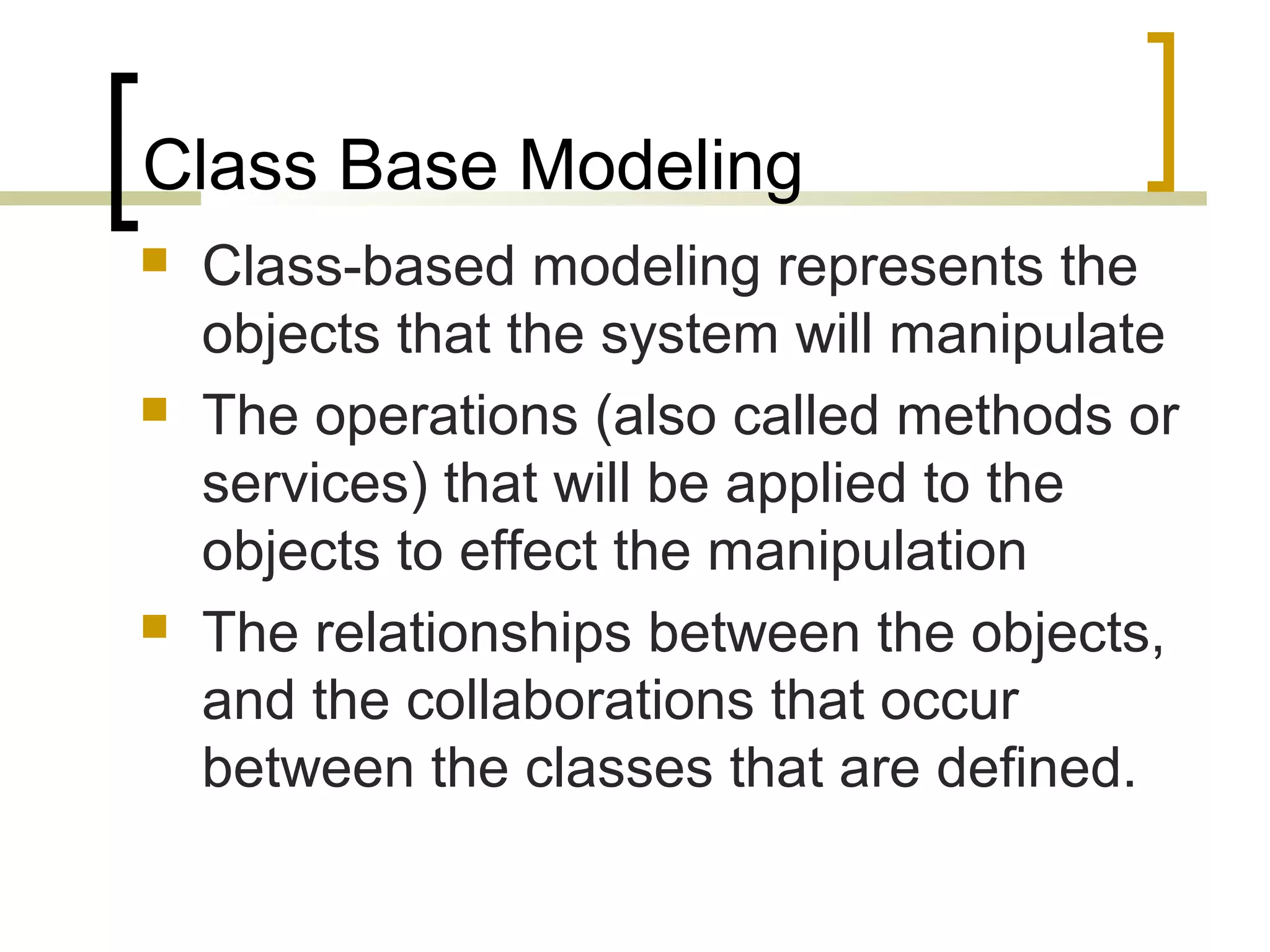 Class Base Modeling

- Class-based modeling represents the objects that the system will manipulate
- The operations (also called methods or services) that will be applied to the objects to effect the manipulation
- The relationships between the objects, and the collaborations that occur between the classes that are defined.